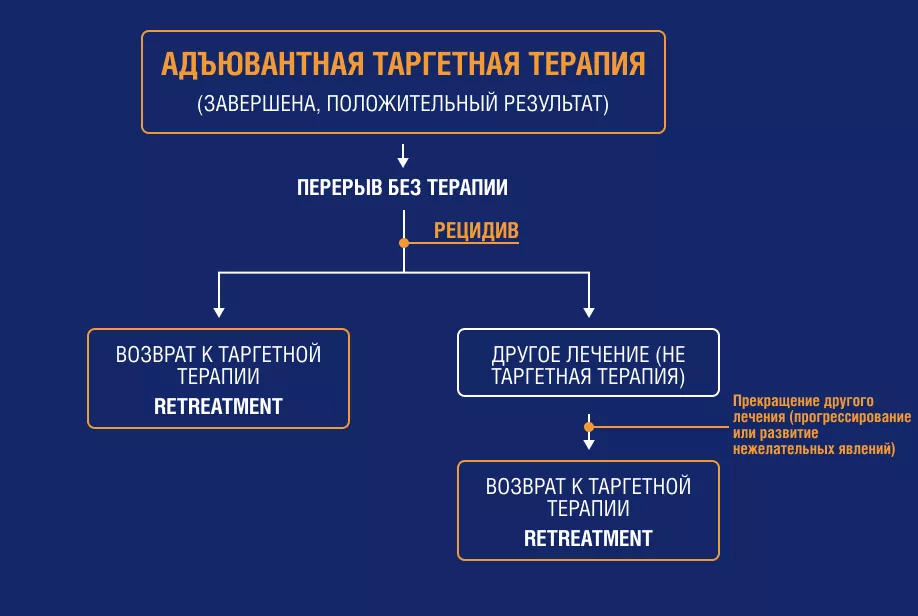 АДЪЮВАНТНАЯ ТАРГЕТНАЯ ТЕРАПИЯ
(ЗАВЕРШЕНА, ПОЛОЖИТЕЛЬНЫЙ РЕЗУЛЬТАТ)

ПЕРЕРЫВ БЕЗ ТЕРАПИИ

РЕЦИДИВ

ВОЗВРАТ К ТАРГЕТНОЙ ТЕРАПИИ
RETREATMENT

ДРУГОЕ ЛЕЧЕНИЕ (НЕ ТАРГЕТНАЯ ТЕРАПИЯ)

Прекращение другого лечения (прогрессирование или развитие нежелательных явлений)

ВОЗВРАТ К ТАРГЕТНОЙ ТЕРАПИИ
RETREATMENT